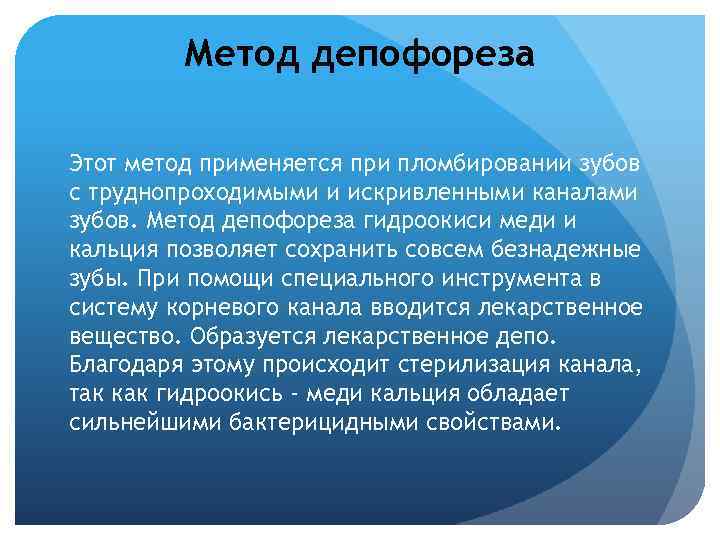 Метод депофореза

Этот метод применяется при пломбировании зубов с труднопроходимыми и искривленными каналами зубов. Метод депофореза гидроокиси меди и кальция позволяет сохранить совсем безнадежные зубы. При помощи специального инструмента в систему корневого канала вводится лекарственное вещество. Образуется лекарственное депо. Благодаря этому происходит стерилизация канала, так как гидроокись - меди кальция обладает сильнейшими бактерицидными свойствами.